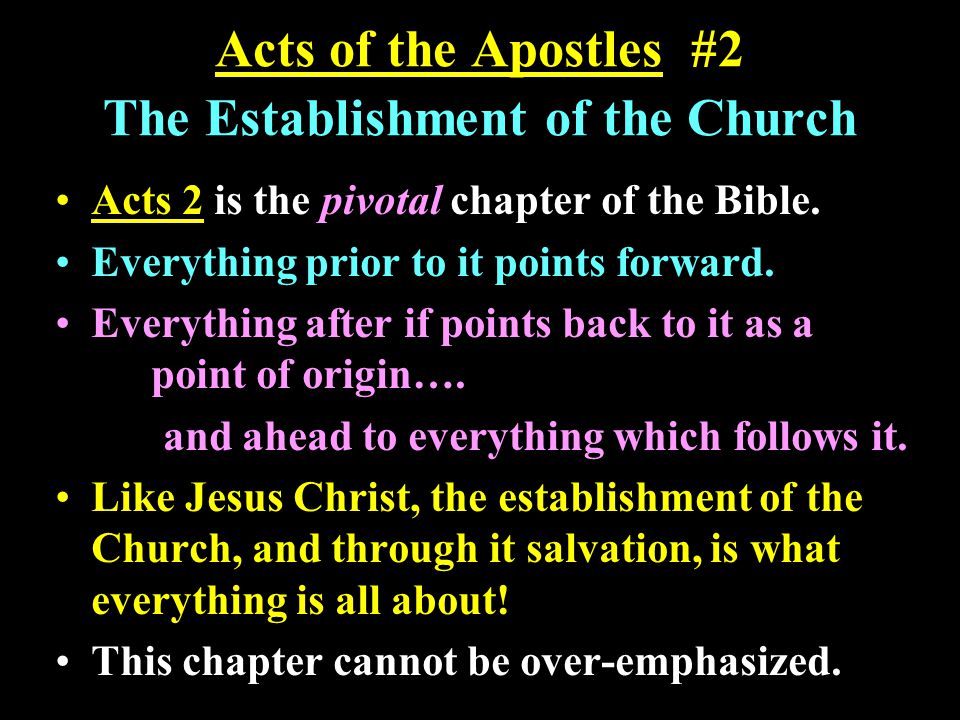 Acts of the Apostles #2
The Establishment of the Church

• Acts 2 is the pivotal chapter of the Bible.
• Everything prior to it points forward.
• Everything after if points back to it as a point of origin….
and ahead to everything which follows it.
• Like Jesus Christ, the establishment of the Church, and through it salvation, is what everything is all about!
• This chapter cannot be over-emphasized.